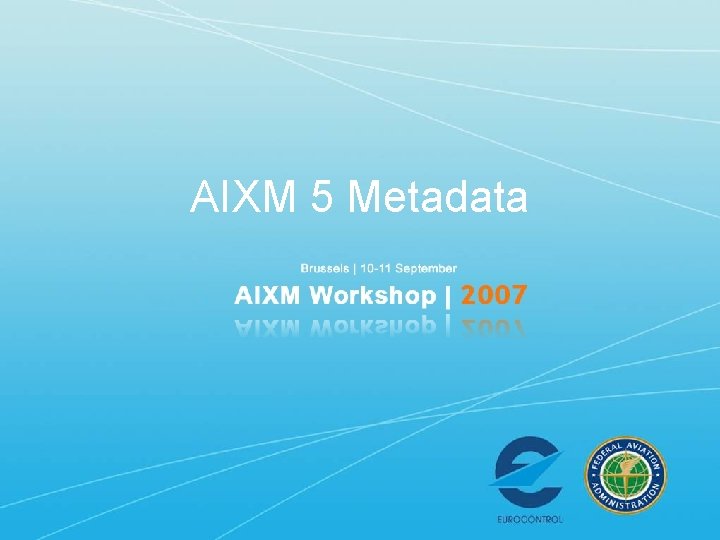 AIXM 5 Metadata

Brussels | 10-11 September

AIXM Workshop | 2007

EUROCONTROL

FEDERAL AVIATION ADMINISTRATION